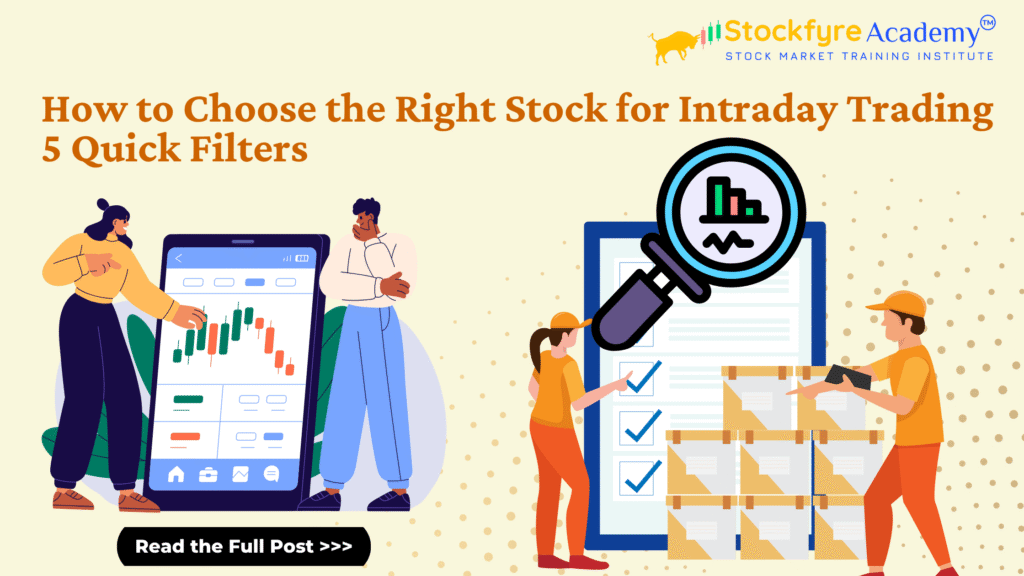 Stockfyre Academy™
STOCK MARKET TRAINING INSTITUTE

How to Choose the Right Stock for Intraday Trading
5 Quick Filters

Read the Full Post >>>